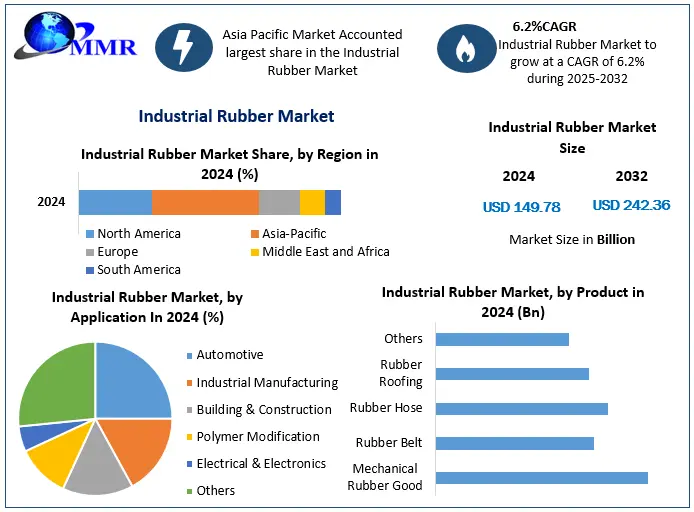 MMR

Asia Pacific Market Accounted largest share in the Industrial Rubber Market

6.2%CAGR
Industrial Rubber Market to grow at a CAGR of 6.2% during 2025-2032

Industrial Rubber Market

Industrial Rubber Market Share, by Region in 2024 (%)

2024

North America
Asia-Pacific
Europe
Middle East and Africa
South America

Industrial Rubber Market Size

2024
2032

USD 149.78
USD 242.36

Market Size in Billion

Industrial Rubber Market, by Application In 2024 (%)

Automotive
Industrial Manufacturing
Building & Construction
Polymer Modification
Electrical & Electronics
Others

Industrial Rubber Market, by Product in 2024 (Bn)

Others
Rubber Roofing
Rubber Hose
Rubber Belt
Mechanical Rubber Good